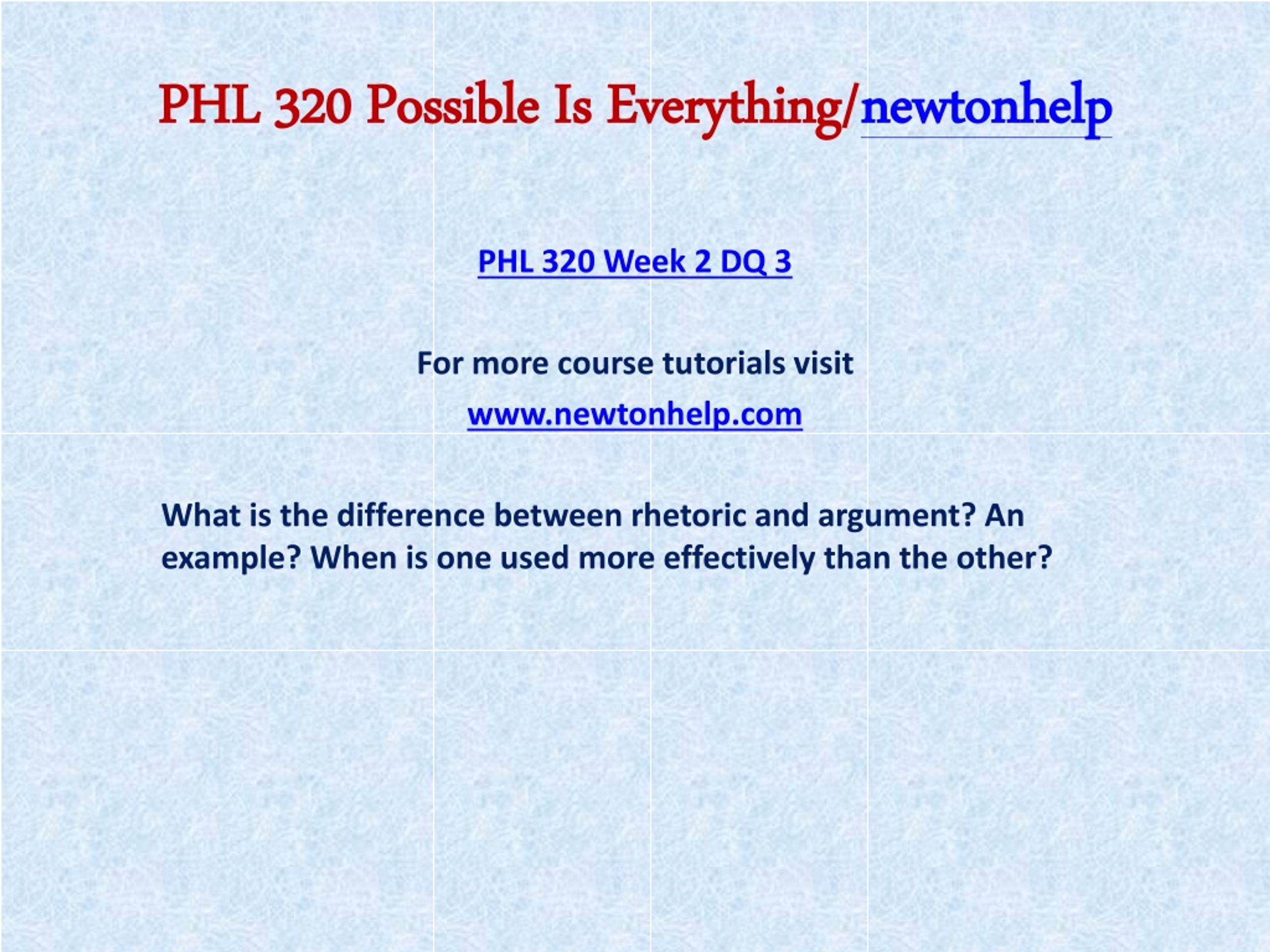 PHL 320 Possible Is Everything/newtonhelp

PHL 320 Week 2 DQ 3

For more course tutorials visit

www.newtonhelp.com

What is the difference between rhetoric and argument? An example? When is one used more effectively than the other?